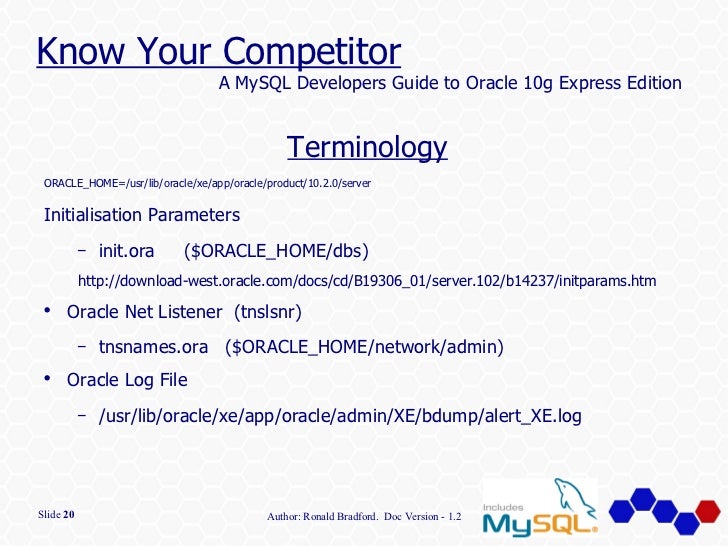 Know Your Competitor

A MySQL Developers Guide to Oracle 10g Express Edition

Terminology

ORACLE_HOME=/usr/lib/oracle/xe/app/oracle/product/10.2.0/server

Initialisation Parameters

– init.ora ($ORACLE_HOME/dbs)

http://download-west.oracle.com/docs/cd/B19306_01/server.102/b14237/initparams.htm

• Oracle Net Listener (tnslsnr)

– tnsnames.ora ($ORACLE_HOME/network/admin)

• Oracle Log File

– /usr/lib/oracle/xe/app/oracle/admin/XE/bdump/alert_XE.log

Slide 20

Author: Ronald Bradford. Doc Version - 1.2

Includes MySQL